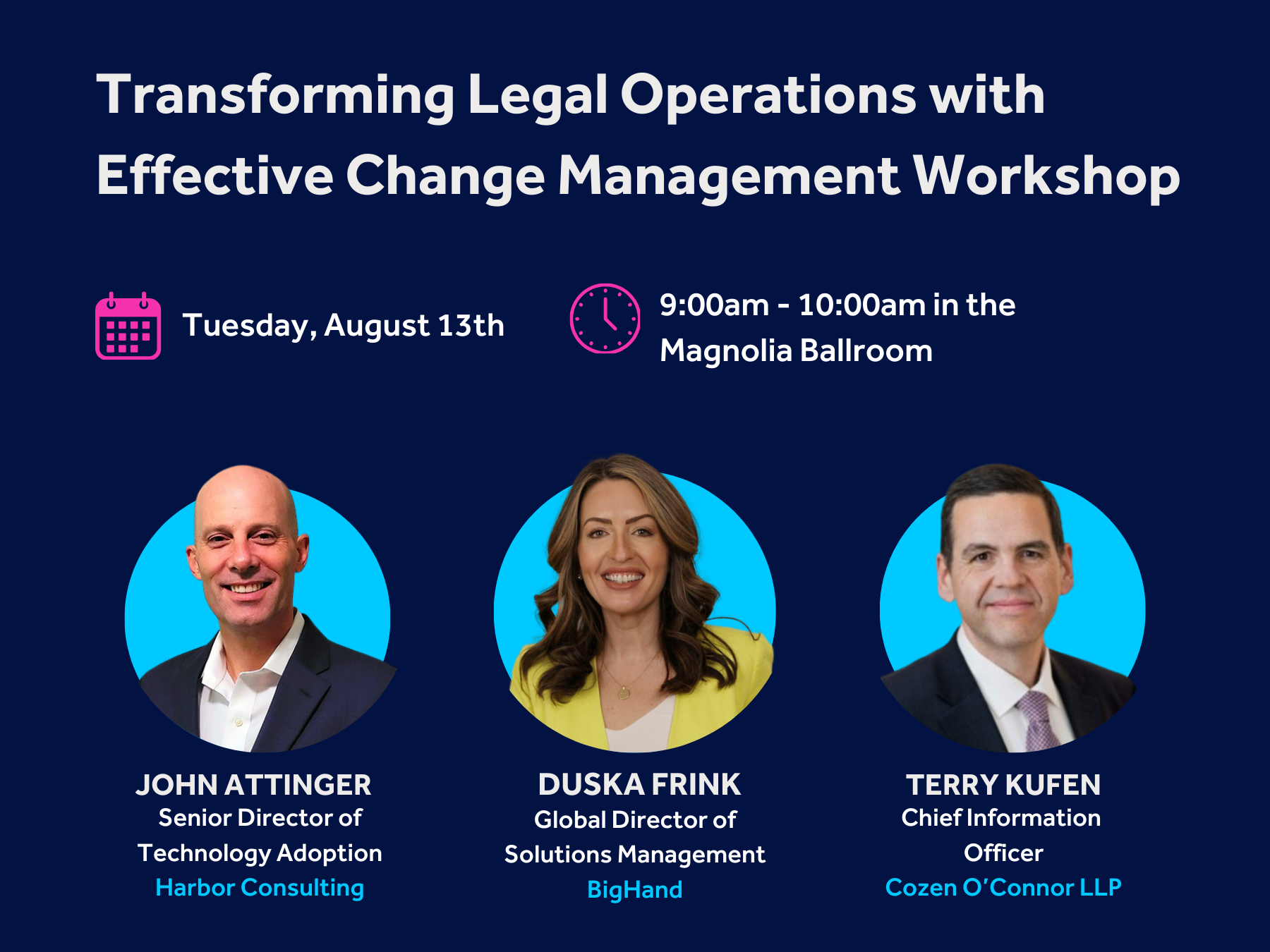 Transforming Legal Operations with Effective Change Management Workshop

Tuesday, August 13th

9:00am - 10:00am in the Magnolia Ballroom

JOHN ATTINGER
Senior Director of Technology Adoption
Harbor Consulting

DUSKA FRINK
Global Director of Solutions Management
BigHand

TERRY KUFEN
Chief Information Officer
Cozen O'Connor LLP